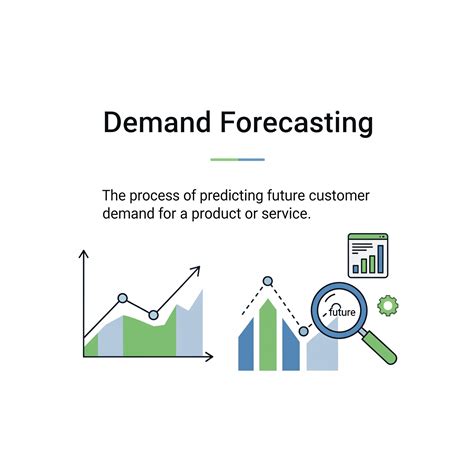 Demand Forecasting

The process of predicting future customer demand for a product or service.

future